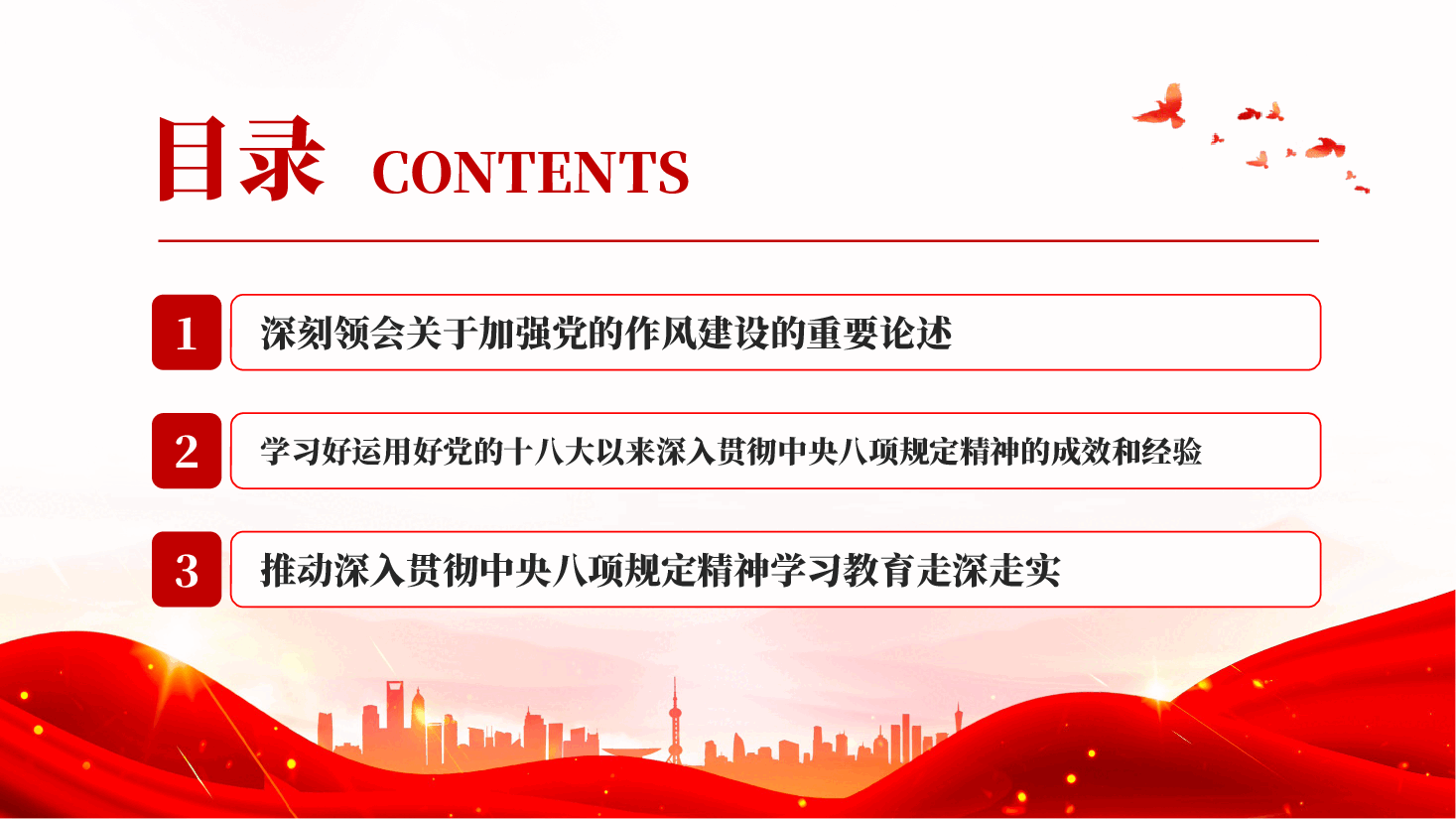 目录 CONTENTS

1 深刻领会关于加强党的作风建设的重要论述

2 学习好运用好党的十八大以来深入贯彻中央八项规定精神的成效和经验

3 推动深入贯彻中央八项规定精神学习教育走深走实